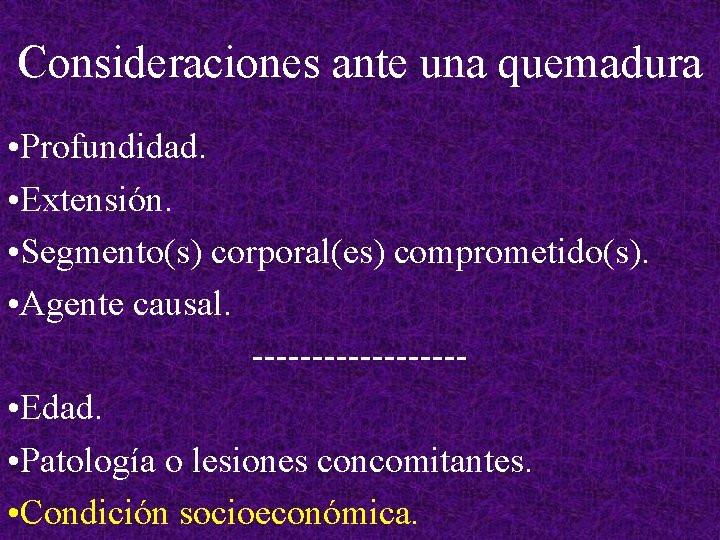 Consideraciones ante una quemadura

•Profundidad.

•Extensión.

•Segmento(s) corporal(es) comprometido(s).

•Agente causal.

------------------

•Edad.

•Patología o lesiones concomitantes.

•Condición socioeconómica.